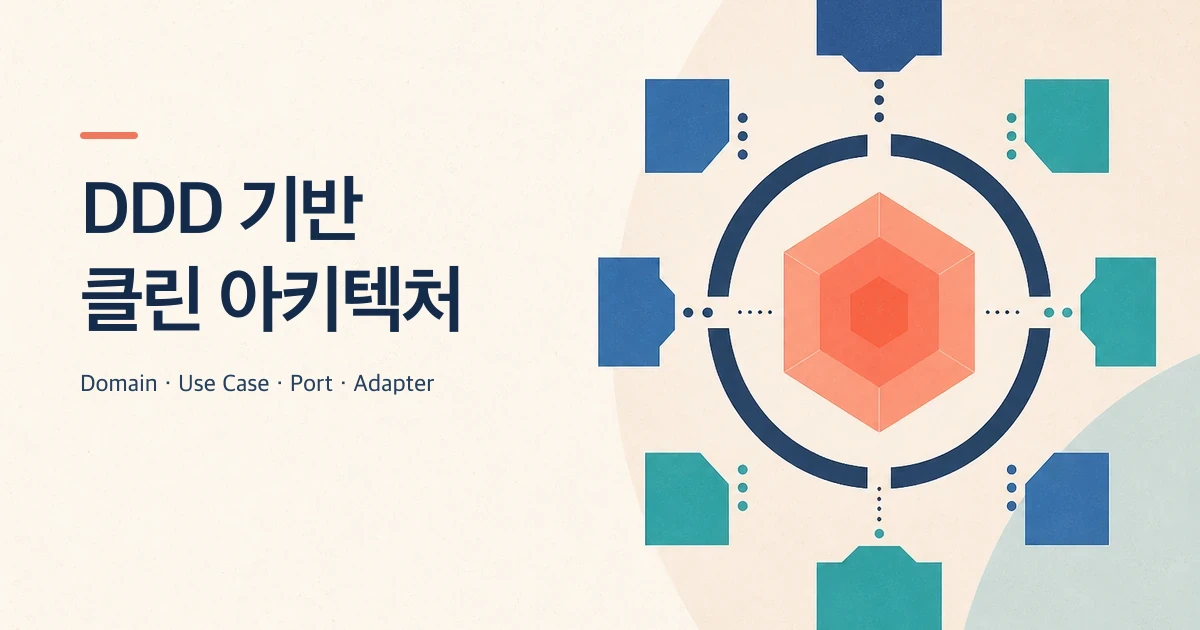 DDD 기반
클린 아키텍처

Domain · Use Case · Port · Adapter